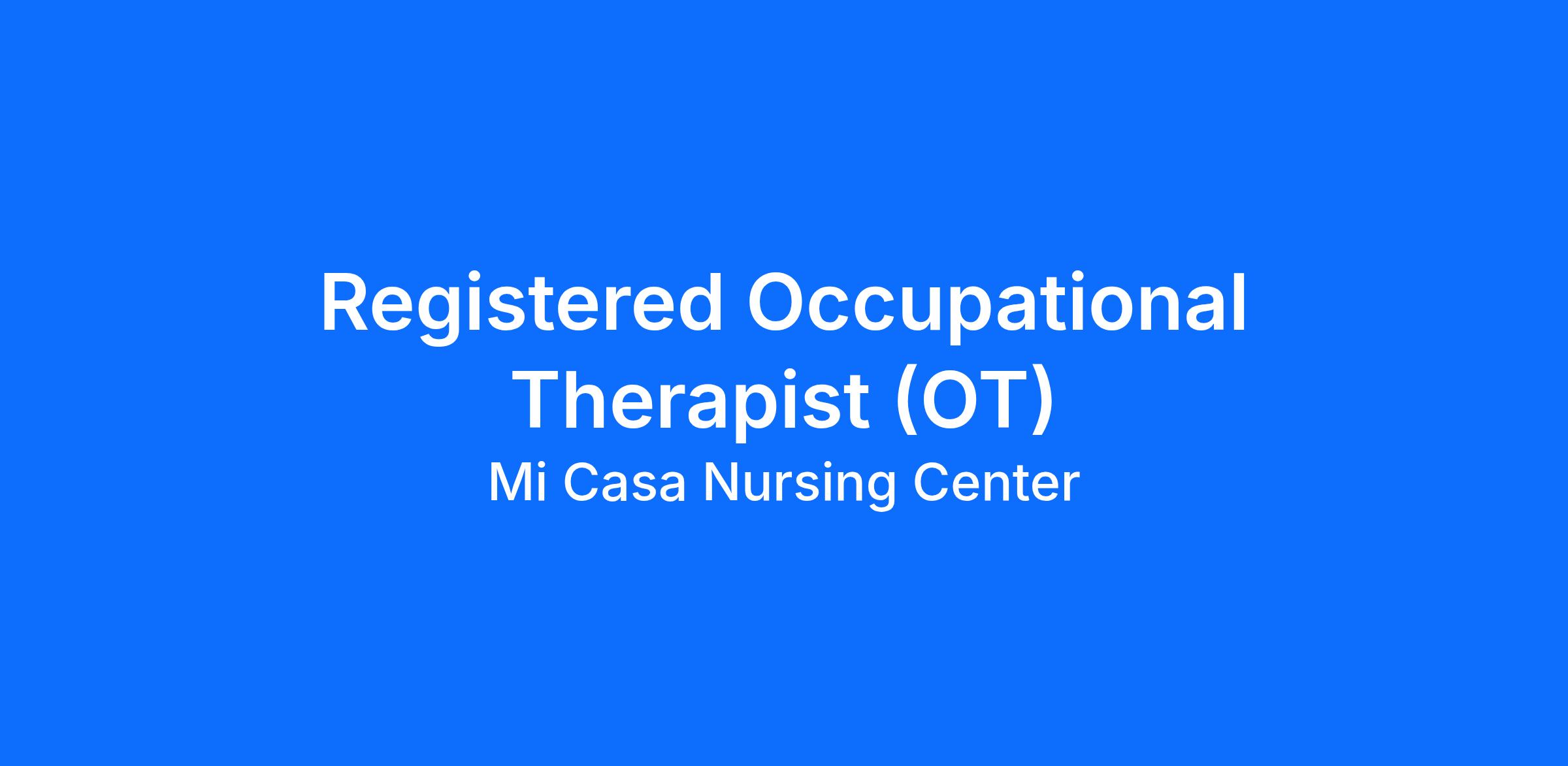 Registered Occupational Therapist (OT)

Mi Casa Nursing Center